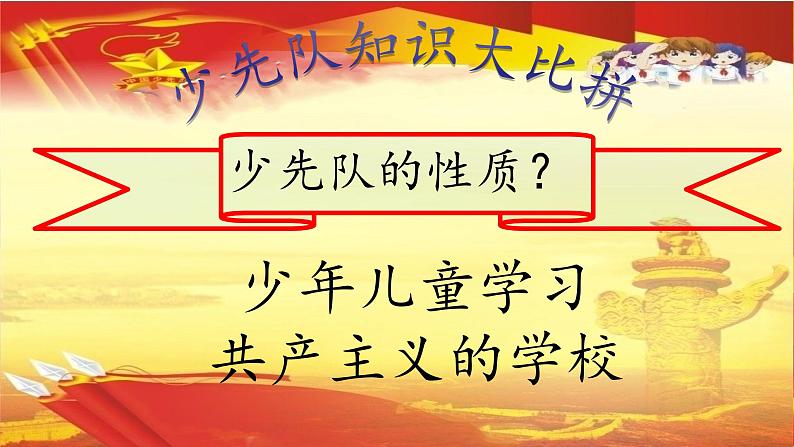 少先队知识大比拼

少先队的性质？

少年儿童学习
共产主义的学校